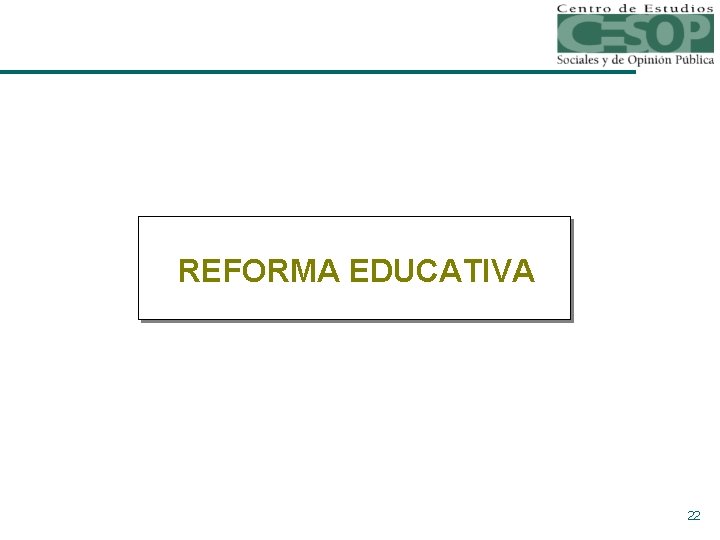 Centro de Estudios
CESOP
Sociales y de Opinión Pública

REFORMA EDUCATIVA

22